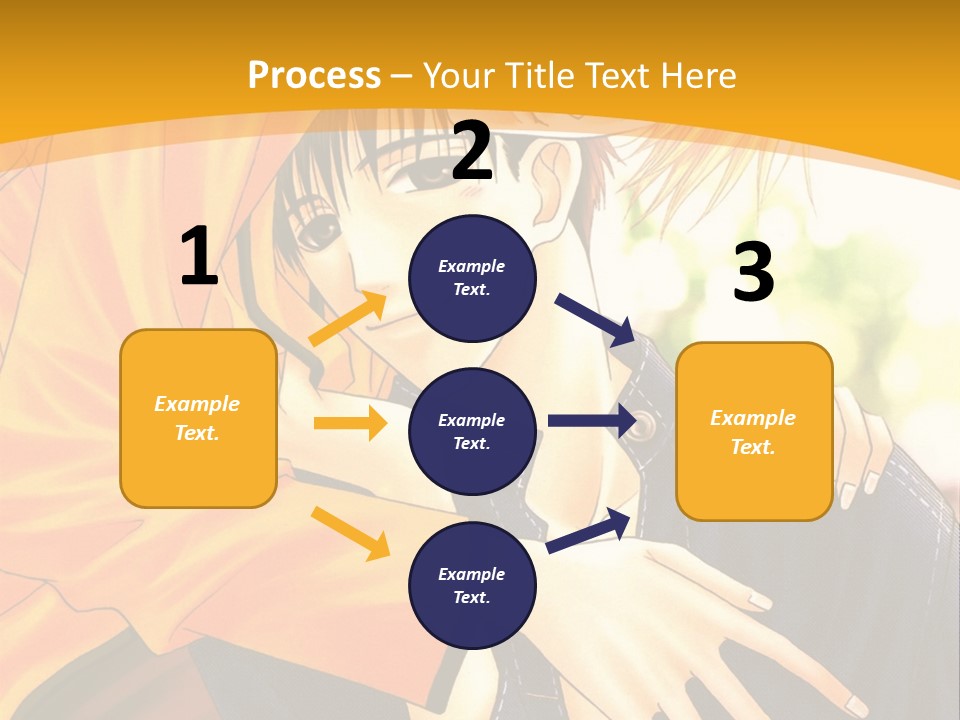 Process – Your Title Text Here

1

Example Text.

2

Example Text.

Example Text.

Example Text.

3

Example Text.